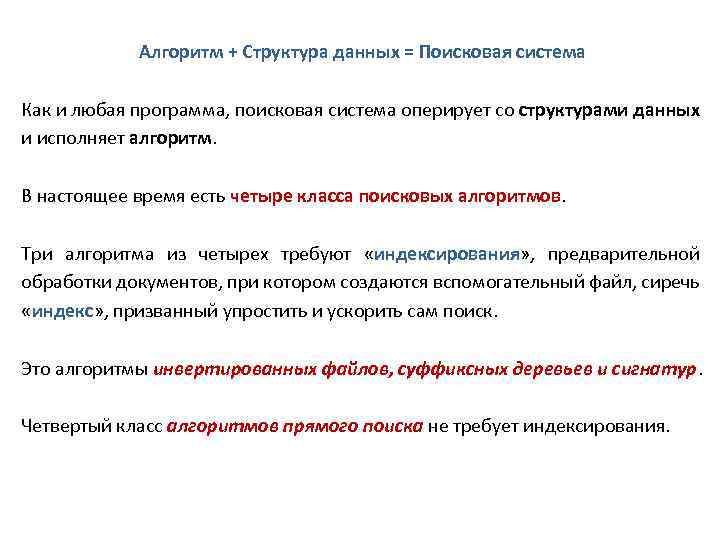 Алгоритм + Структура данных = Поисковая система

Как и любая программа, поисковая система оперирует со структурами данных и исполняет алгоритм.

В настоящее время есть четыре класса поисковых алгоритмов.

Три алгоритма из четырех требуют «индексирования», предварительной обработки документов, при котором создаются вспомогательный файл, сиречь «индекс», призванный упростить и ускорить сам поиск.

Это алгоритмы инвертированных файлов, суффиксных деревьев и сигнатур.

Четвертый класс алгоритмов прямого поиска не требует индексирования.